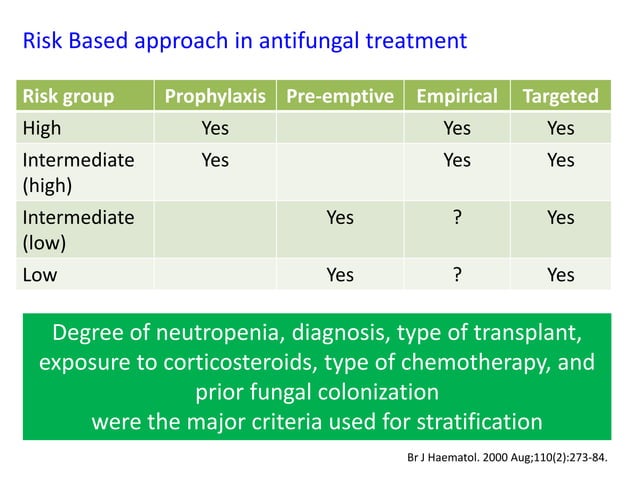 Risk Based approach in antifungal treatment

| Risk group | Prophylaxis | Pre-emptive | Empirical | Targeted |
|---|---|---|---|---|
| High | Yes | | Yes | Yes |
| Intermediate (high) | Yes | | Yes | Yes |
| Intermediate (low) | | Yes | ? | Yes |
| Low | | Yes | ? | Yes |

Degree of neutropenia, diagnosis, type of transplant, exposure to corticosteroids, type of chemotherapy, and prior fungal colonization
were the major criteria used for stratification

Br J Haematol. 2000 Aug;110(2):273-84.